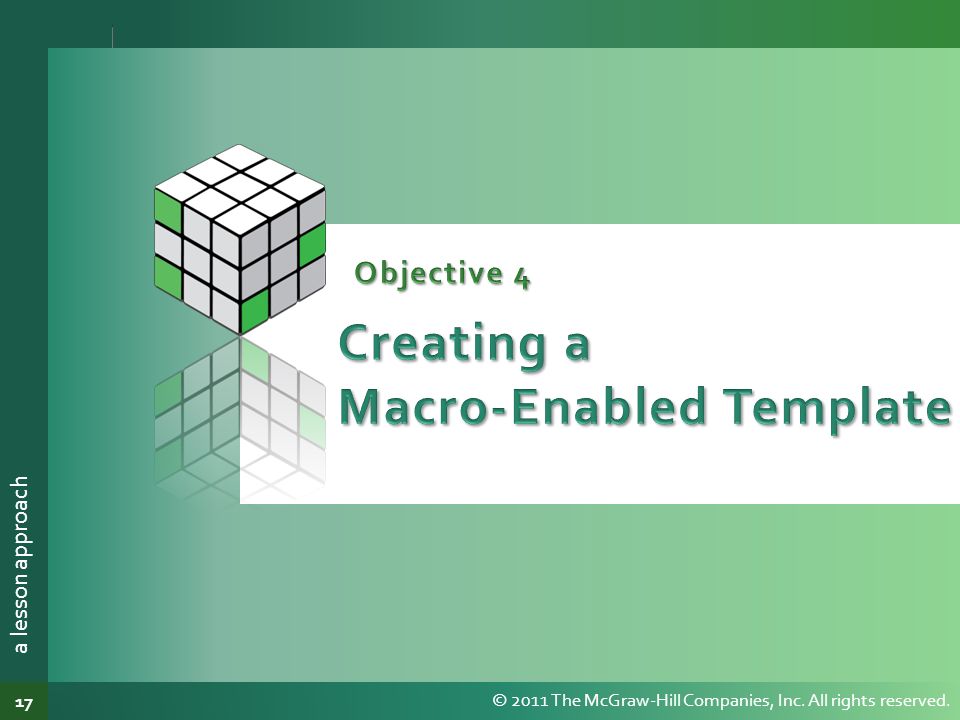 Objective 4

Creating a Macro-Enabled Template

a lesson approach

17

© 2011 The McGraw-Hill Companies, Inc. All rights reserved.